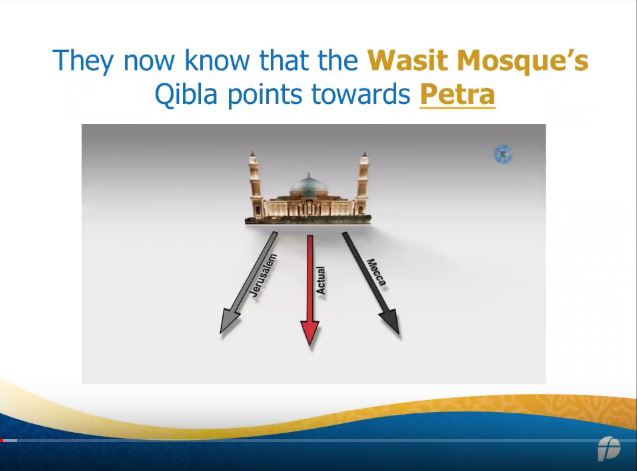 They now know that the Wasit Mosque's Qibla points towards Petra

Jerusalem

Actual

Mecca